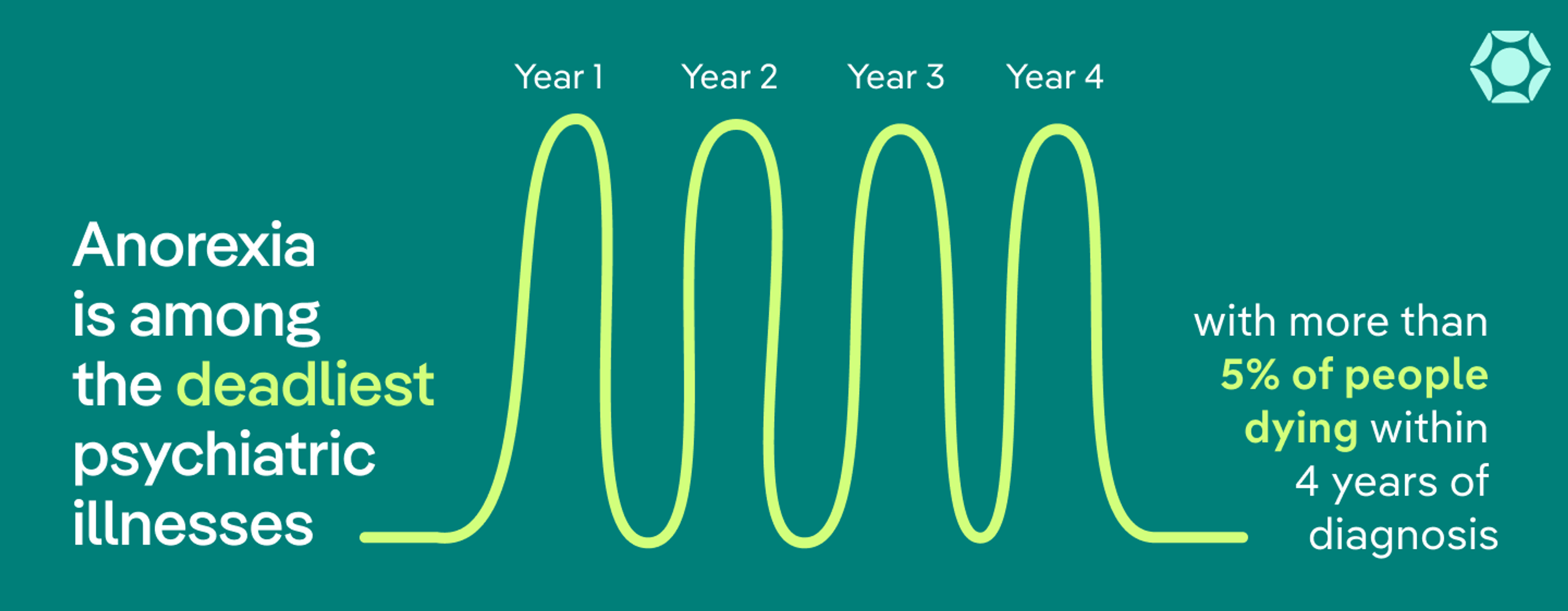 Year 1 Year 2 Year 3 Year 4

Anorexia is among the deadliest psychiatric illnesses

with more than 5% of people dying within 4 years of diagnosis